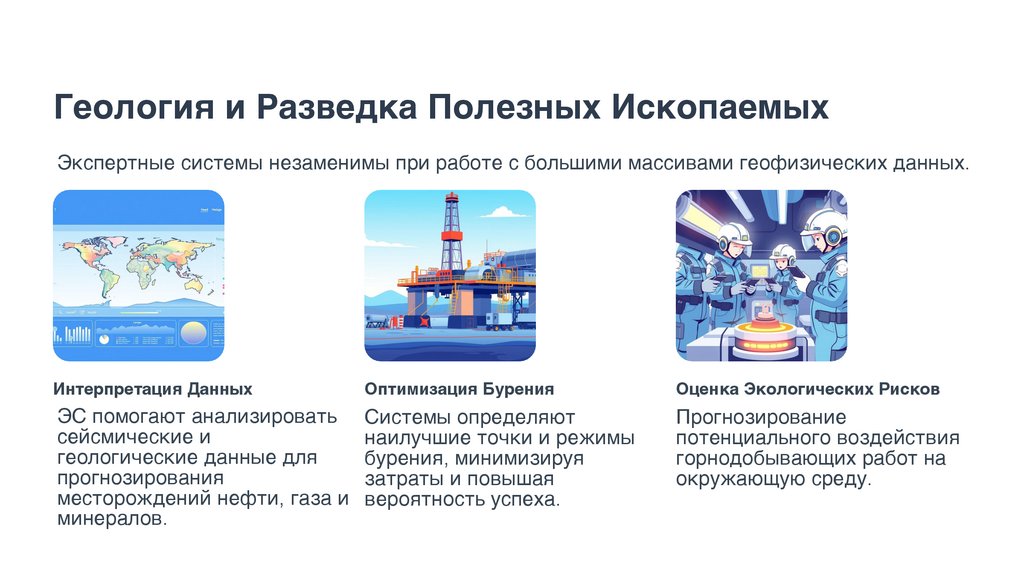 Геология и Разведка Полезных Ископаемых

Экспертные системы незаменимы при работе с большими массивами геофизических данных.

Интерпретация Данных

ЭС помогают анализировать сейсмические и геологические данные для прогнозирования месторождений нефти, газа и минералов.

Оптимизация Бурения

Системы определяют наилучшие точки и режимы бурения, минимизируя затраты и повышая вероятность успеха.

Оценка Экологических Рисков

Прогнозирование потенциального воздействия горнодобывающих работ на окружающую среду.